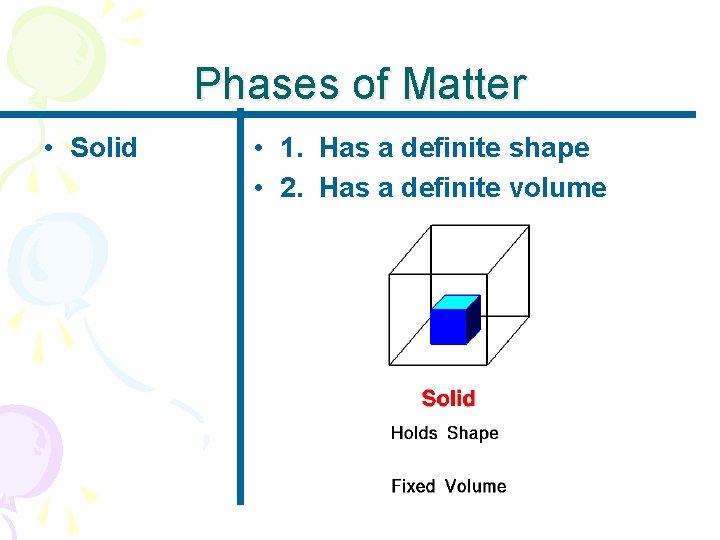 Phases of Matter

• Solid

• 1. Has a definite shape
• 2. Has a definite volume

Solid

Holds Shape

Fixed Volume